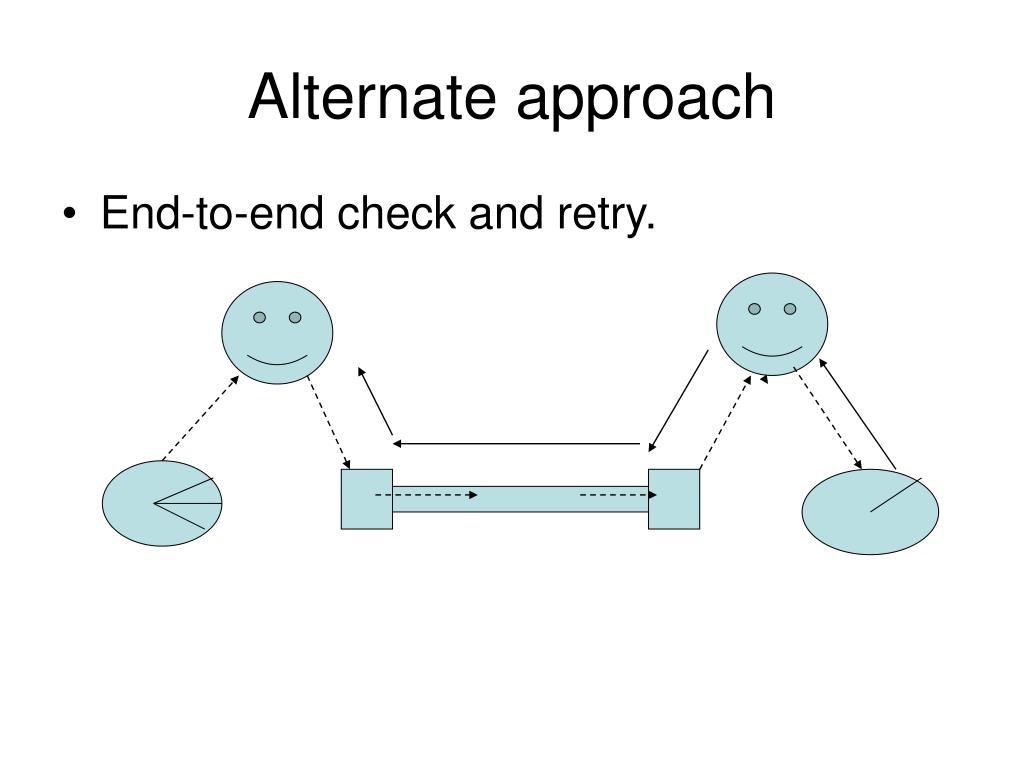 Alternate approach

• End-to-end check and retry.